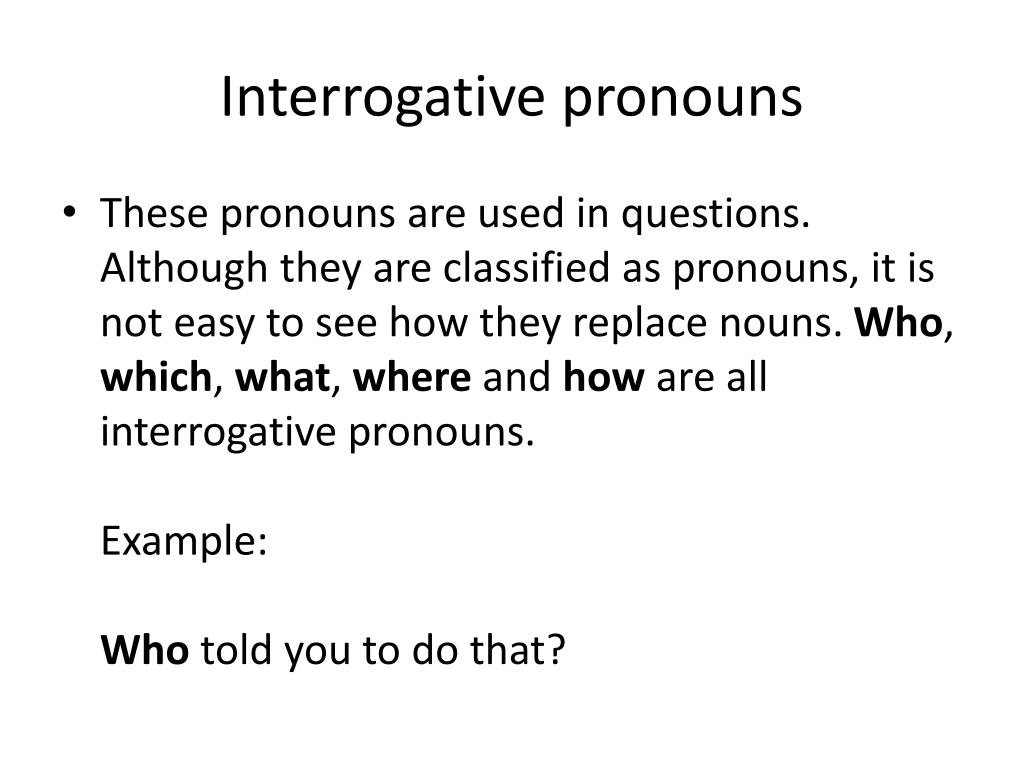 Interrogative pronouns

• These pronouns are used in questions. Although they are classified as pronouns, it is not easy to see how they replace nouns. Who, which, what, where and how are all interrogative pronouns.

Example:

Who told you to do that?